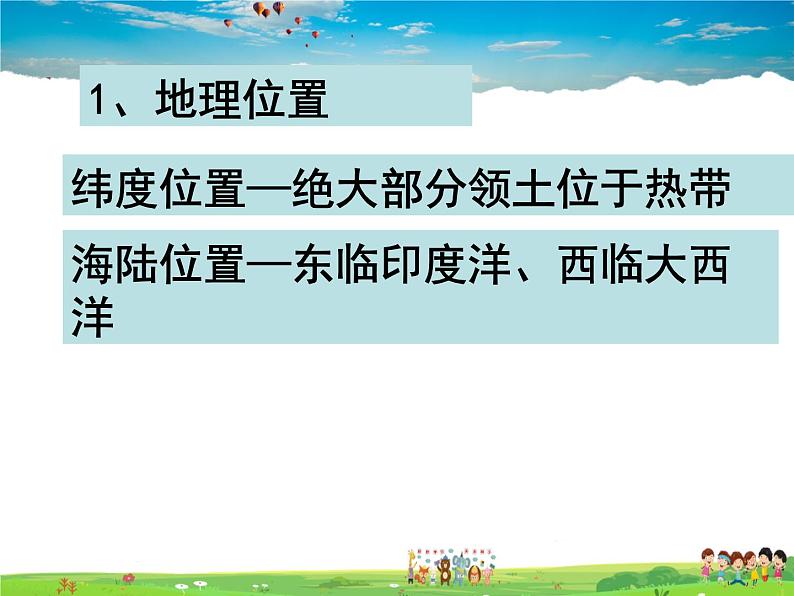 1、地理位置

纬度位置—绝大部分领土位于热带

海陆位置—东临印度洋、西临大西洋